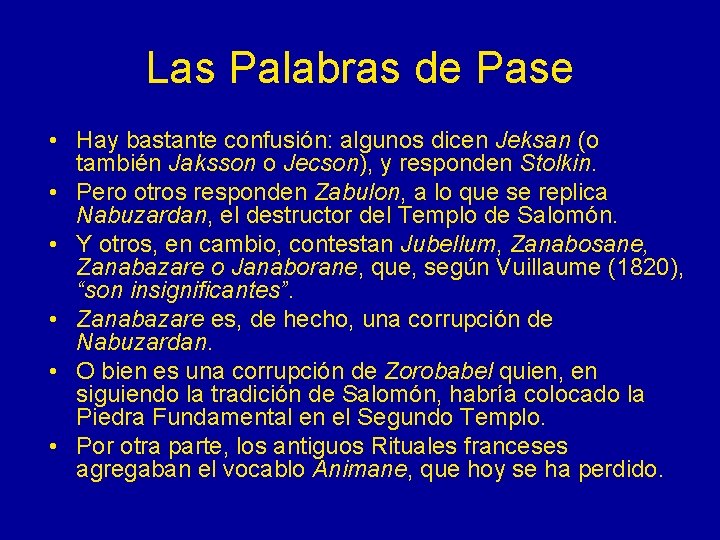 Las Palabras de Pase

• Hay bastante confusión: algunos dicen Jeksan (o también Jaksson o Jecson), y responden Stolkin.
• Pero otros responden Zabulon, a lo que se replica Nabuzardan, el destructor del Templo de Salomón.
• Y otros, en cambio, contestan Jubellum, Zanabosane, Zanabazare o Janaborane, que, según Vuillaume (1820), "son insignificantes".
• Zanabazare es, de hecho, una corrupción de Nabuzardan.
• O bien es una corrupción de Zorobabel quien, en siguiendo la tradición de Salomón, habría colocado la Piedra Fundamental en el Segundo Templo.
• Por otra parte, los antiguos Rituales franceses agregaban el vocablo Animane, que hoy se ha perdido.